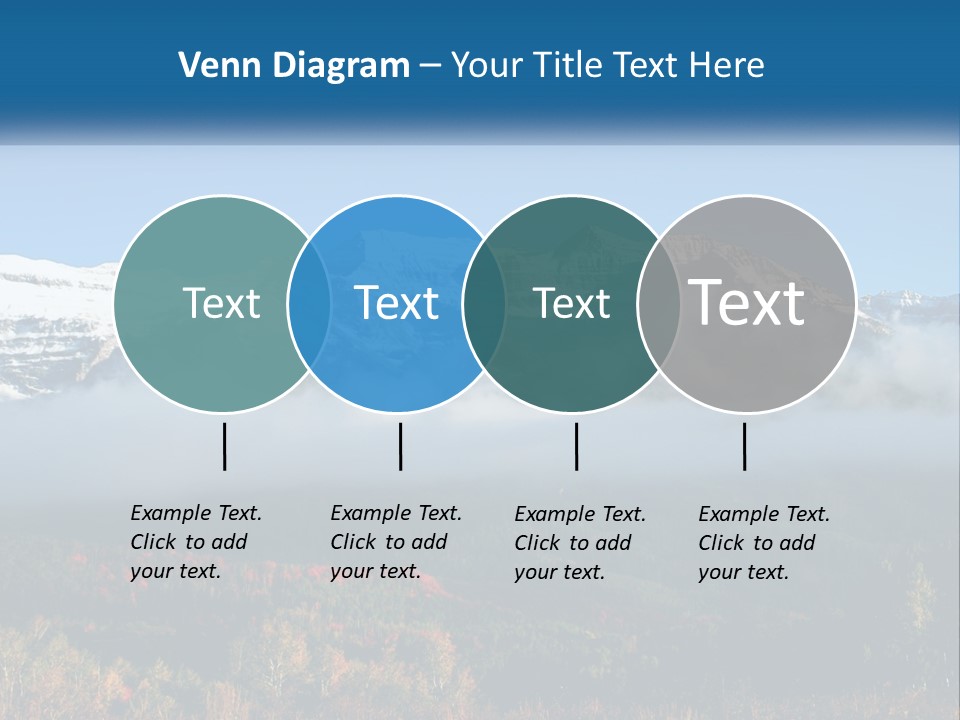 Venn Diagram – Your Title Text Here

Text

Text

Text

Text

Example Text. Click to add your text.

Example Text. Click to add your text.

Example Text. Click to add your text.

Example Text. Click to add your text.